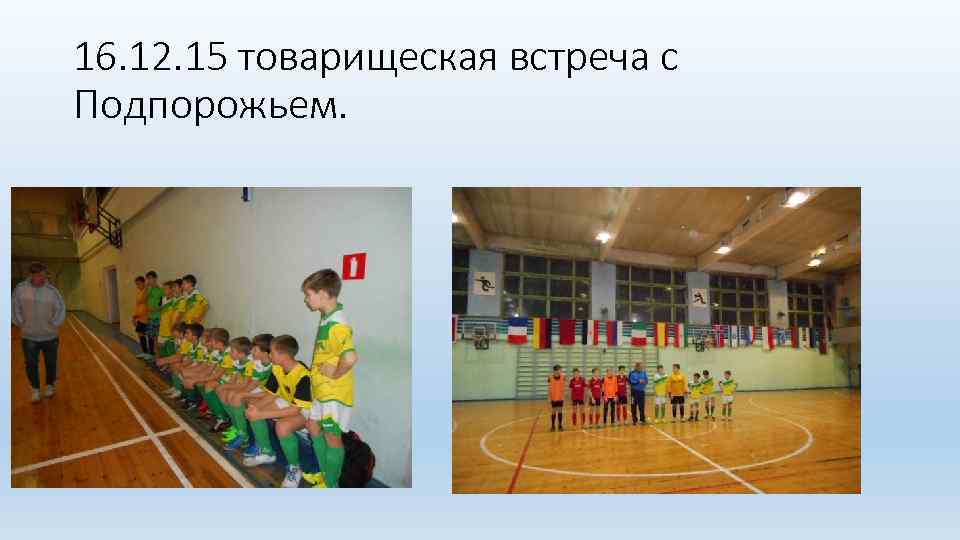 16.12.15 товарищеская встреча с Подпорожьем.